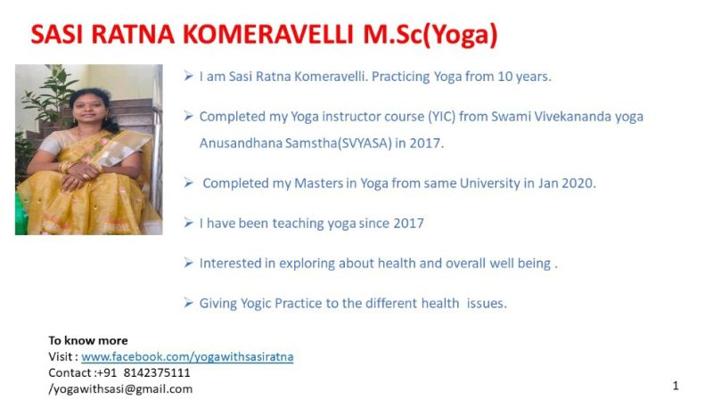 SASI RATNA KOMERAVELLI M.Sc(Yoga)

➢ I am Sasi Ratna Komeravelli. Practicing Yoga from 10 years.

➢ Completed my Yoga instructor course (YIC) from Swami Vivekananda yoga Anusandhana Samstha(SVYASA) in 2017.

➢ Completed my Masters in Yoga from same University in Jan 2020.

➢ I have been teaching yoga since 2017

➢ Interested in exploring about health and overall well being .

➢ Giving Yogic Practice to the different health issues.

To know more
Visit : www.facebook.com/yogawithsasiratna
Contact :+91 8142375111
/yogawithsasi@gmail.com

1